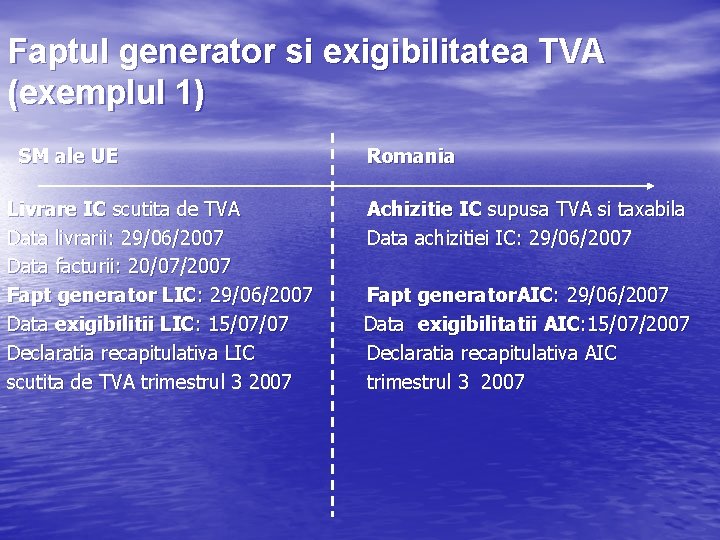 Faptul generator si exigibilitatea TVA (exemplul 1)

SM ale UE

Livrare IC scutita de TVA
Data livrarii: 29/06/2007
Data facturii: 20/07/2007
Fapt generator LIC: 29/06/2007
Data exigibilitii LIC: 15/07/07
Declaratia recapitulativa LIC scutita de TVA trimestrul 3 2007

Romania

Achizitie IC supusa TVA si taxabila
Data achizitiei IC: 29/06/2007
Fapt generatorAIC: 29/06/2007
Data exigibilitatii AIC:15/07/2007
Declaratia recapitulativa AIC trimestrul 3 2007